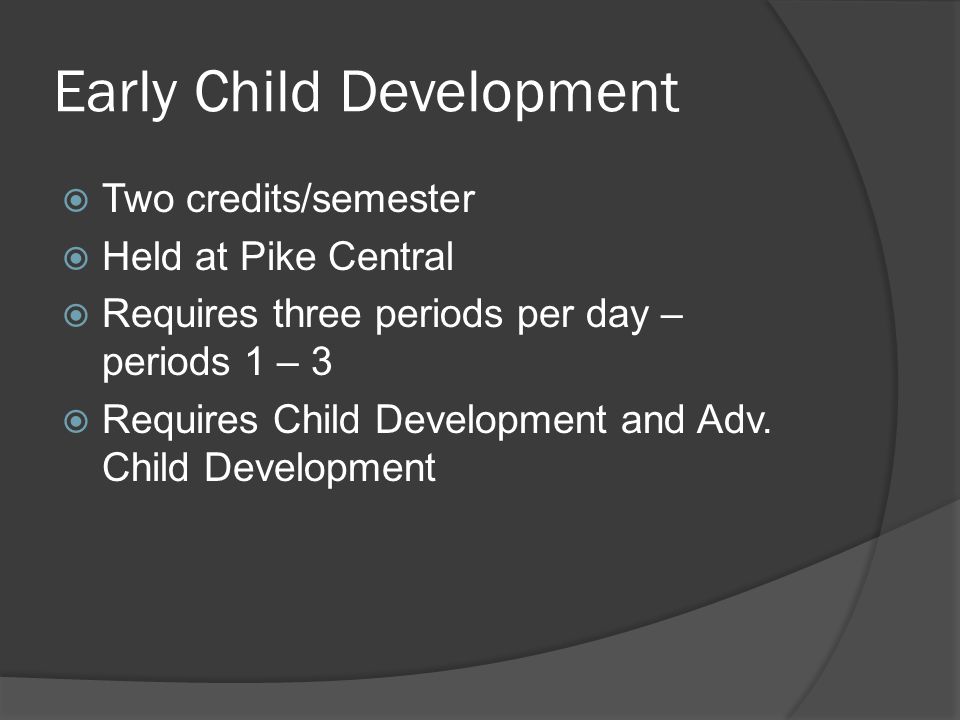 Early Child Development

Two credits/semester
Held at Pike Central
Requires three periods per day – periods 1 – 3
Requires Child Development and Adv. Child Development